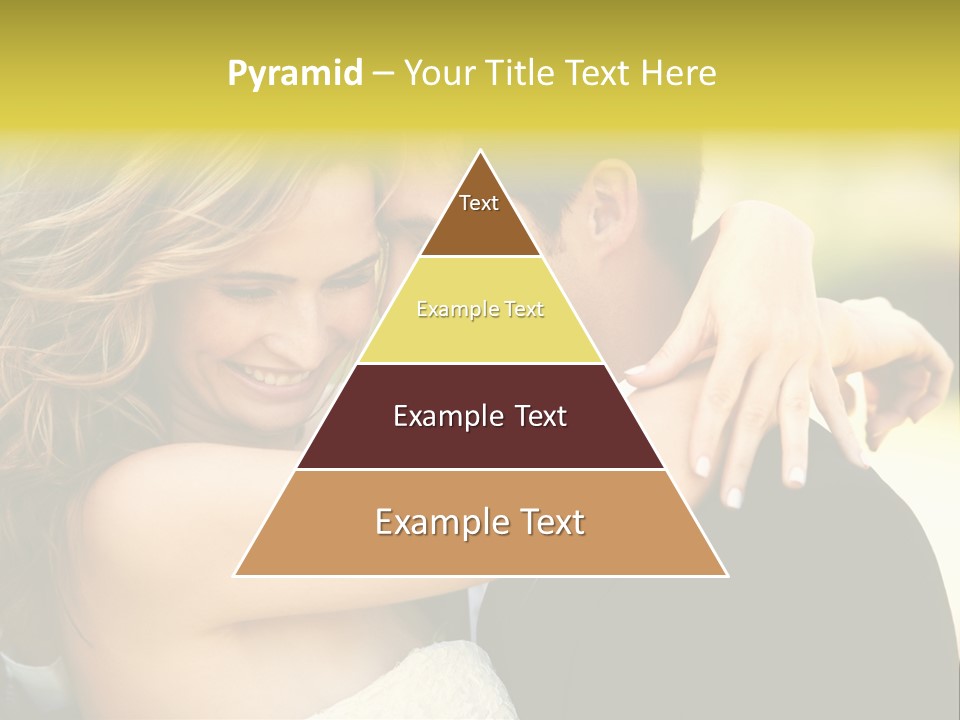 Pyramid – Your Title Text Here

Text

Example Text

Example Text

Example Text